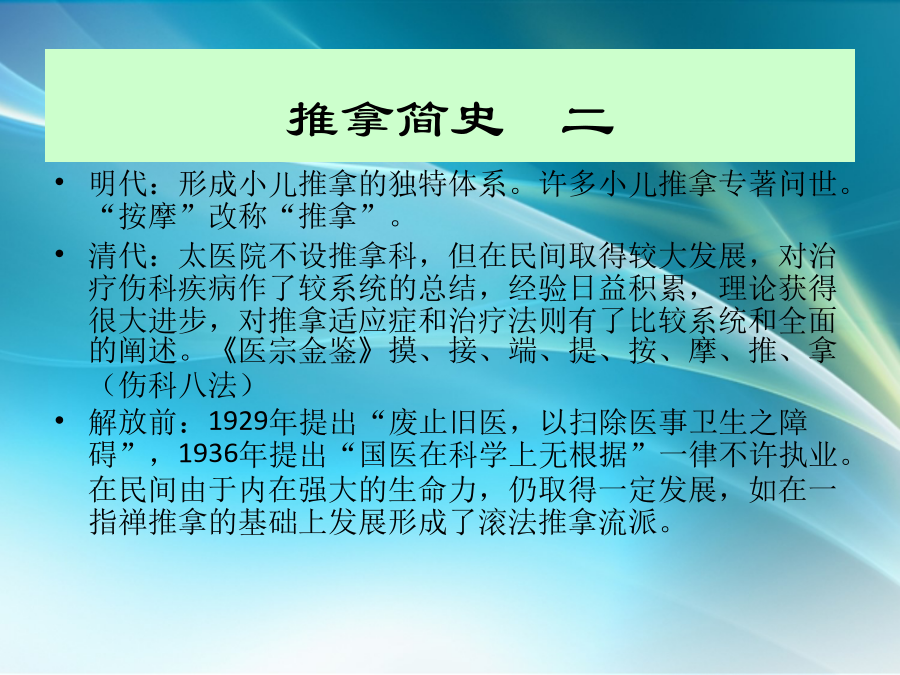 推拿简史　二

• 明代：形成小儿推拿的独特体系。许多小儿推拿专著问世。“按摩”改称“推拿”。

• 清代：太医院不设推拿科，但在民间取得较大发展，对治疗伤科疾病作了较系统的总结，经验日益积累，理论获得很大进步，对推拿适应症和治疗法则有了比较系统和全面的阐述。《医宗金鉴》摸、接、端、提、按、摩、推、拿（伤科八法）

• 解放前：1929年提出“废止旧医，以扫除医事卫生之障碍”，1936年提出“国医在科学上无根据”一律不许执业。在民间由于内在强大的生命力，仍取得一定发展，如在一指禅推拿的基础上发展形成了滚法推拿流派。